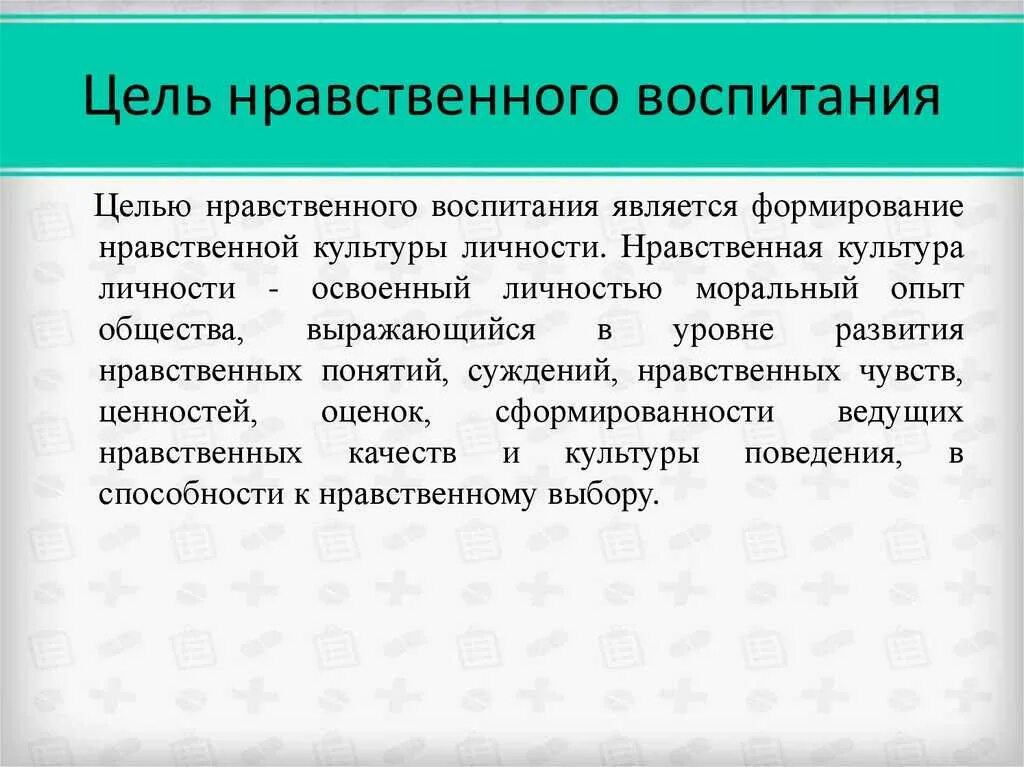 Цель нравственного воспитания

Целью нравственного воспитания является формирование нравственной культуры личности. Нравственная культура личности - освоенный личностью моральный опыт общества, выражающийся в уровне развития нравственных понятий, суждений, нравственных чувств, ценностей, оценок, сформированности ведущих нравственных качеств и культуры поведения, в способности к нравственному выбору.